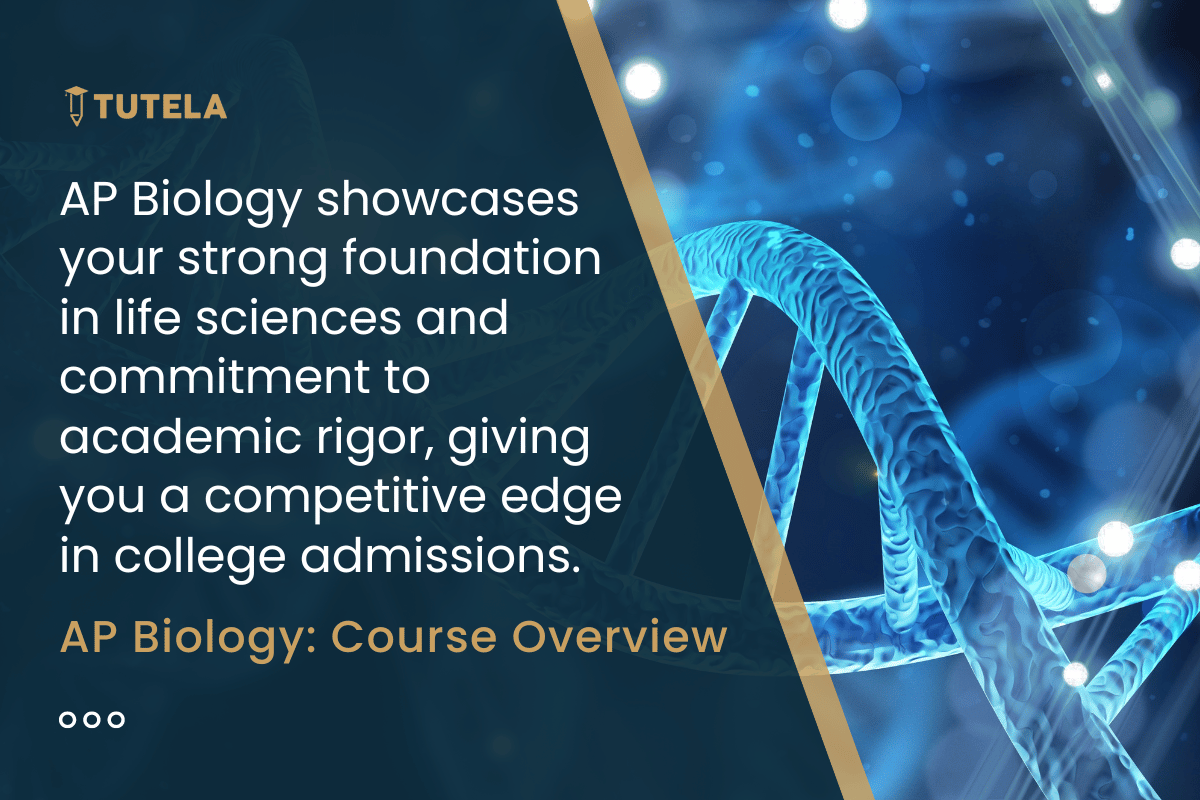 TUTELA

AP Biology showcases your strong foundation in life sciences and commitment to academic rigor, giving you a competitive edge in college admissions.

AP Biology: Course Overview